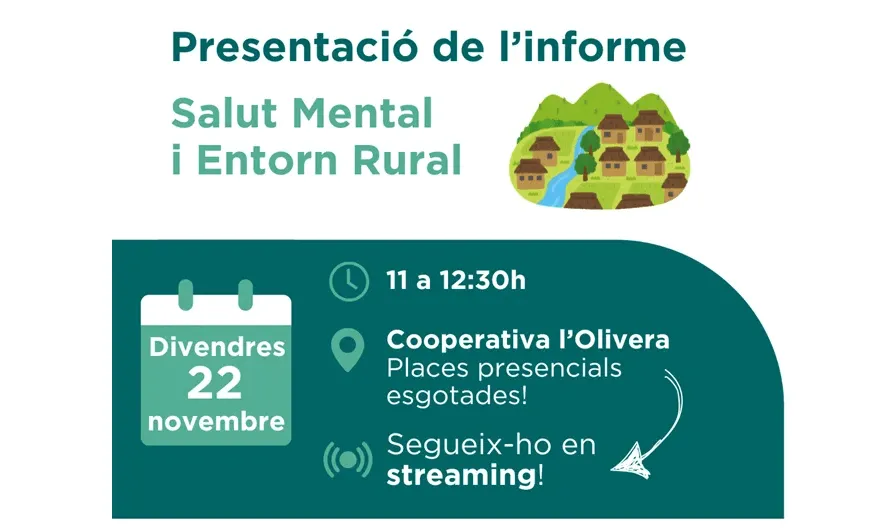 Presentació de l'informe

Salut Mental i Entorn Rural

Divendres 22 novembre

11 a 12:30h

Cooperativa l'Olivera
Places presencials esgotades!

Segueix-ho en streaming!